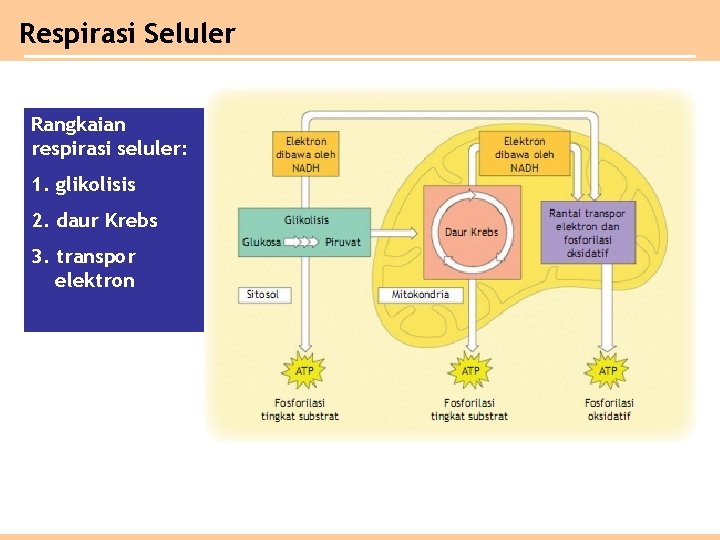 Respirasi Seluler

Rangkaian respirasi seluler:

1. glikolisis

2. daur Krebs

3. transpor elektron

Elektron dibawa oleh NADH

Elektron dibawa oleh NADH

Glikolisis

Glukosa Piruvat

Daur Krebs

Rantai transpor elektron dan fosforilasi oksidatif

Sitosol

Mitokondria

ATP

ATP

ATP

Fosforilasi tingkat substrat

Fosforilasi tingkat substrat

Fosforilasi oksidatif